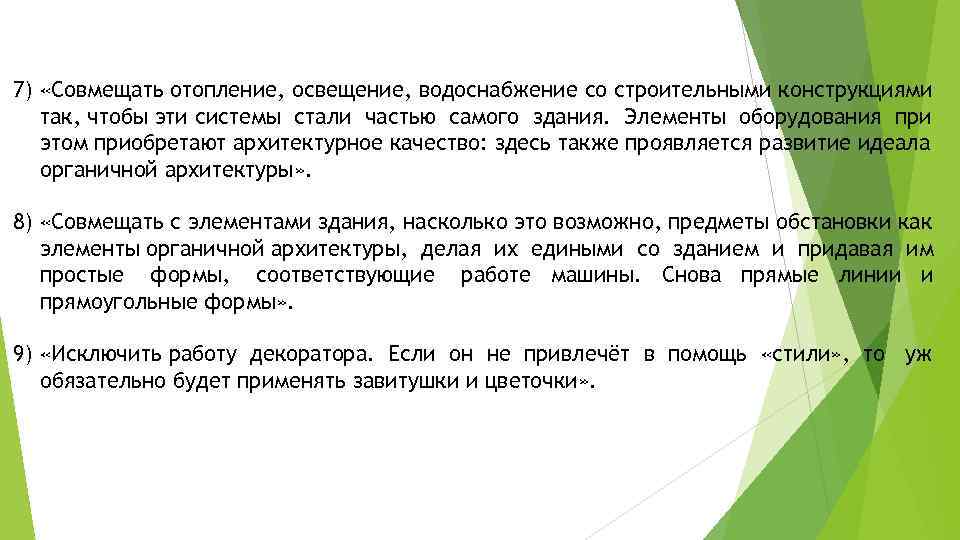 7) «Совмещать отопление, освещение, водоснабжение со строительными конструкциями так, чтобы эти системы стали частью самого здания. Элементы оборудования при этом приобретают архитектурное качество: здесь также проявляется развитие идеала органичной архитектуры».

8) «Совмещать с элементами здания, насколько это возможно, предметы обстановки как элементы органичной архитектуры, делая их едиными со зданием и придавая им простые формы, соответствующие работе машины. Снова прямые линии и прямоугольные формы».

9) «Исключить работу декоратора. Если он не привлечёт в помощь «стили», то уж обязательно будет применять завитушки и цветочки».